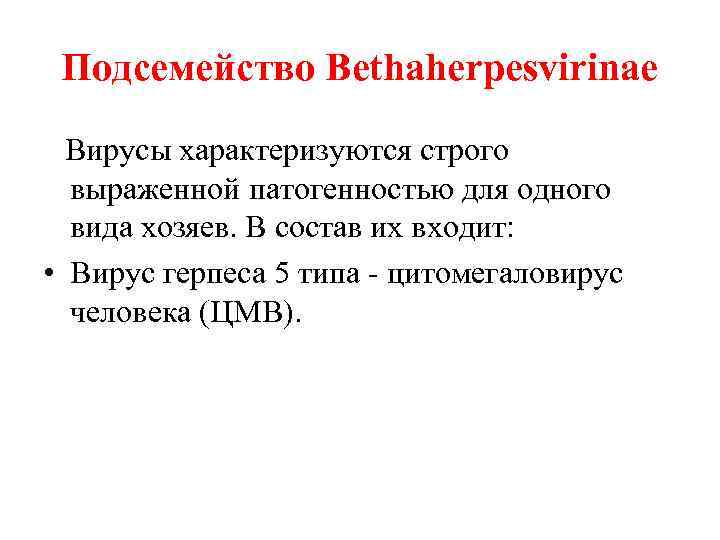 Подсемейство Bethaherpesvirinae

Вирусы характеризуются строго выраженной патогенностью для одного вида хозяев. В состав их входит:

• Вирус герпеса 5 типа - цитомегаловирус человека (ЦМВ).